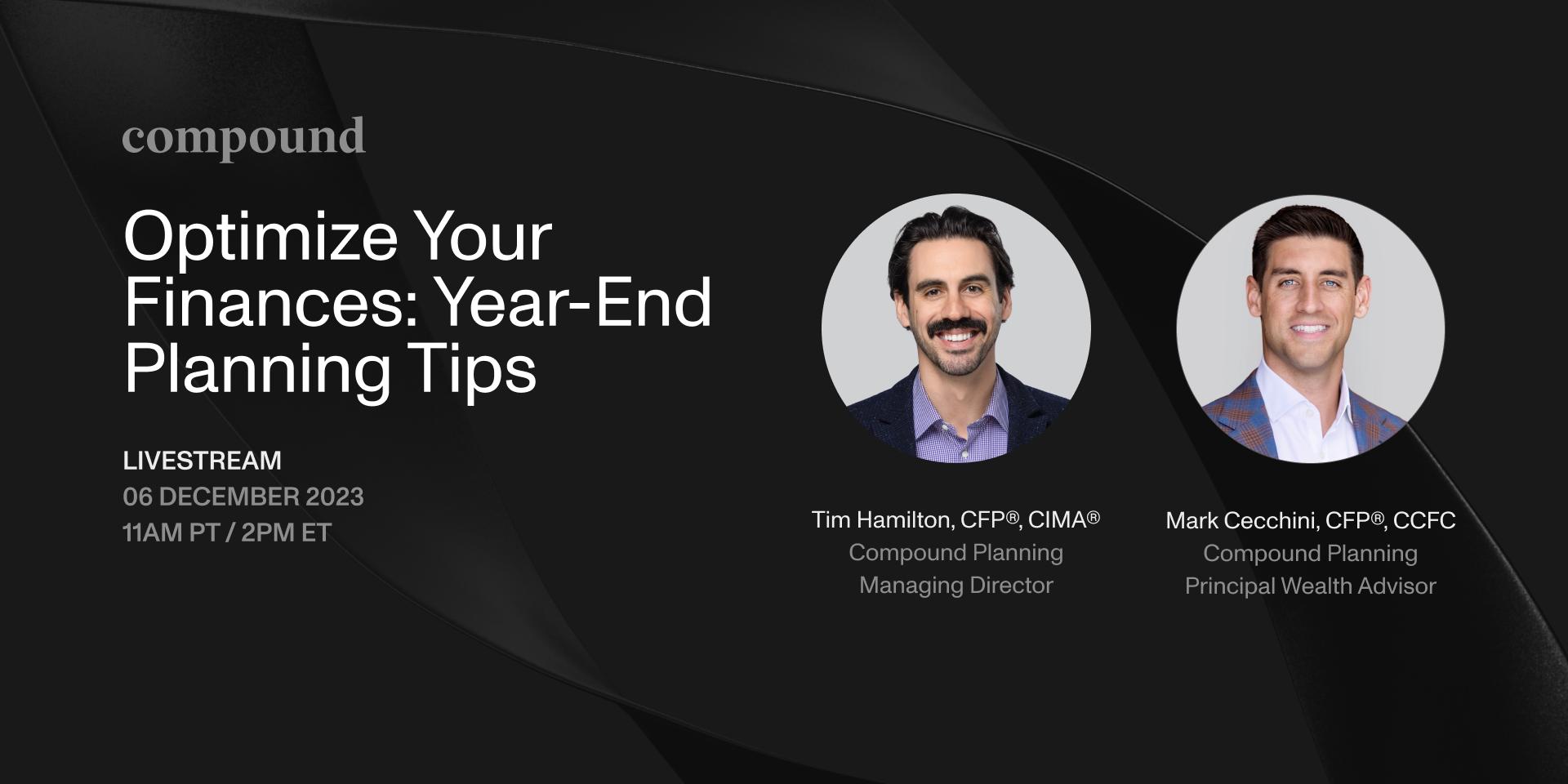 compound

Optimize Your Finances: Year-End Planning Tips

LIVESTREAM
06 DECEMBER 2023
11AM PT / 2PM ET

Tim Hamilton, CFP®, CIMA®
Compound Planning
Managing Director

Mark Cecchini, CFP®, CCFC
Compound Planning
Principal Wealth Advisor